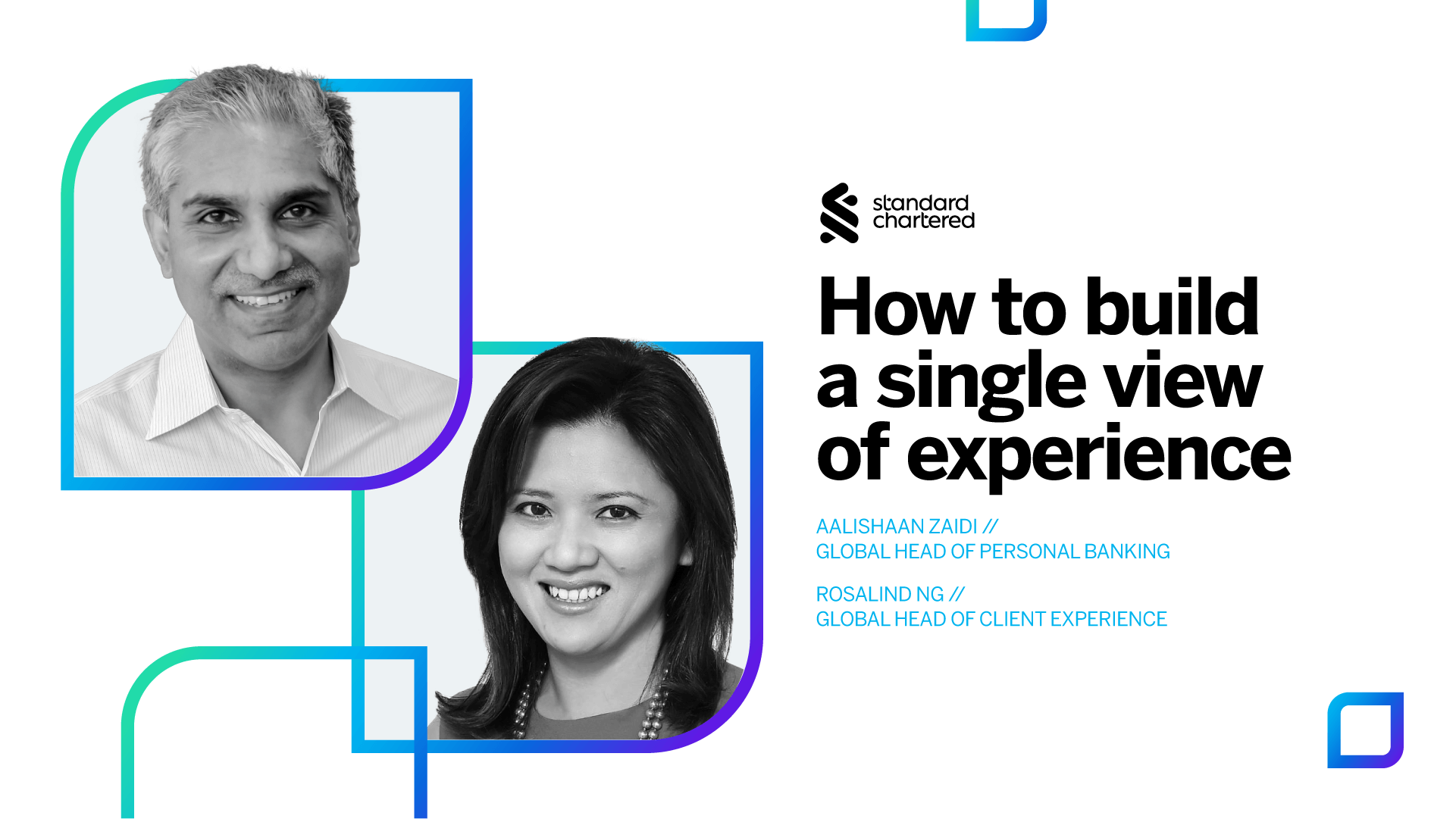 standard chartered

How to build a single view of experience

AALISHAAN ZAIDI //
GLOBAL HEAD OF PERSONAL BANKING

ROSALIND NG //
GLOBAL HEAD OF CLIENT EXPERIENCE